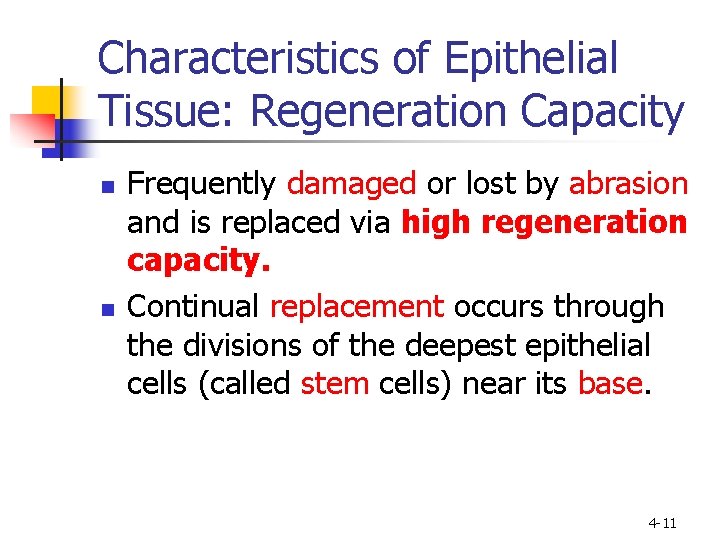 Characteristics of Epithelial Tissue: Regeneration Capacity

- Frequently damaged or lost by abrasion and is replaced via high regeneration capacity.
- Continual replacement occurs through the divisions of the deepest epithelial cells (called stem cells) near its base.

4-11